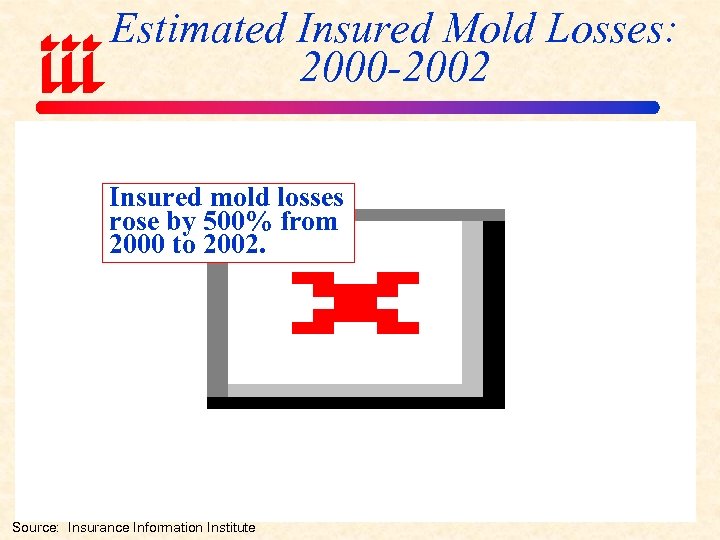 iii

Estimated Insured Mold Losses: 2000-2002

Insured mold losses rose by 500% from 2000 to 2002.

Source: Insurance Information Institute